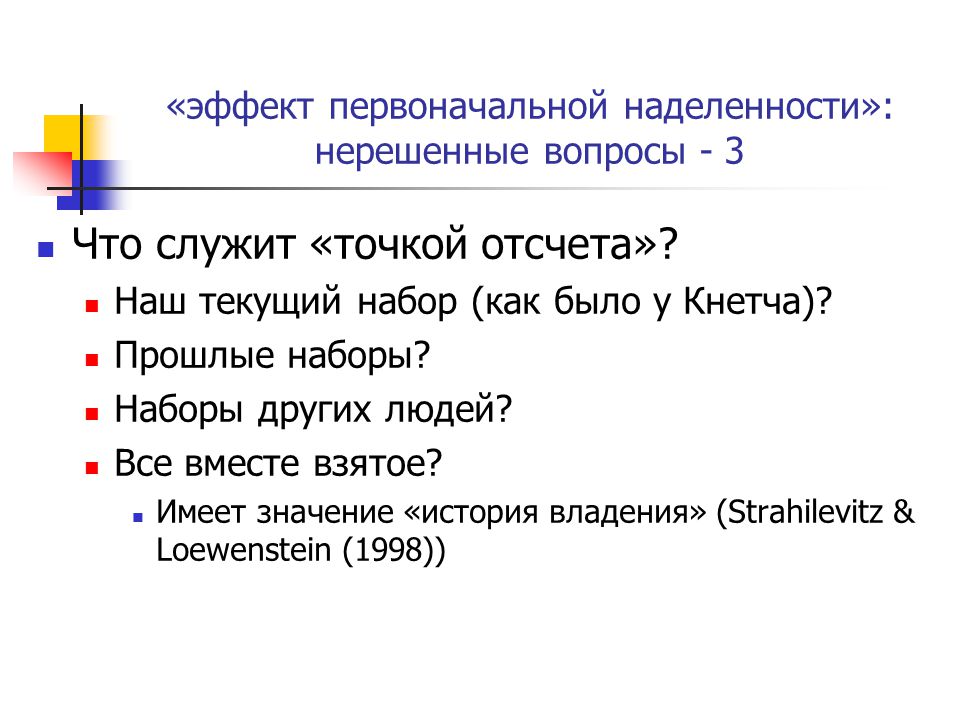 «эффект первоначальной наделенности»: нерешенные вопросы - 3

Что служит «точкой отсчета»?

Наш текущий набор (как было у Кнетча)?

Прошлые наборы?

Наборы других людей?

Все вместе взятое?

Имеет значение «история владения» (Strahilevitz & Loewenstein (1998))